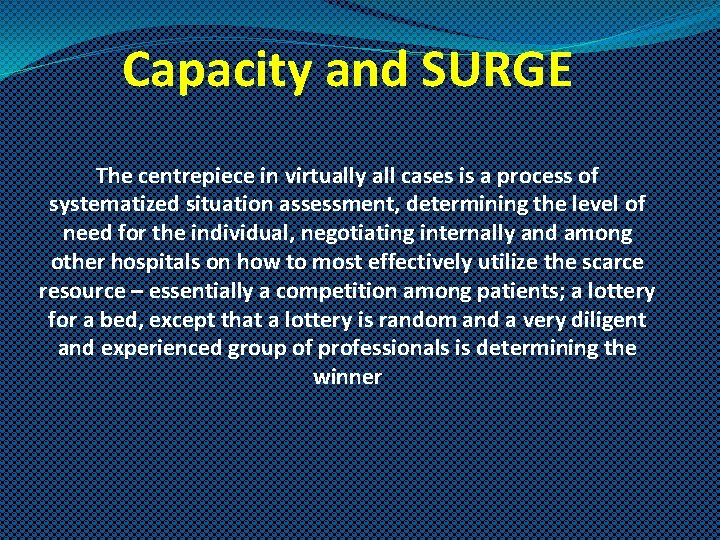 Capacity and SURGE

The centrepiece in virtually all cases is a process of systematized situation assessment, determining the level of need for the individual, negotiating internally and among other hospitals on how to most effectively utilize the scarce resource – essentially a competition among patients; a lottery for a bed, except that a lottery is random and a very diligent and experienced group of professionals is determining the winner